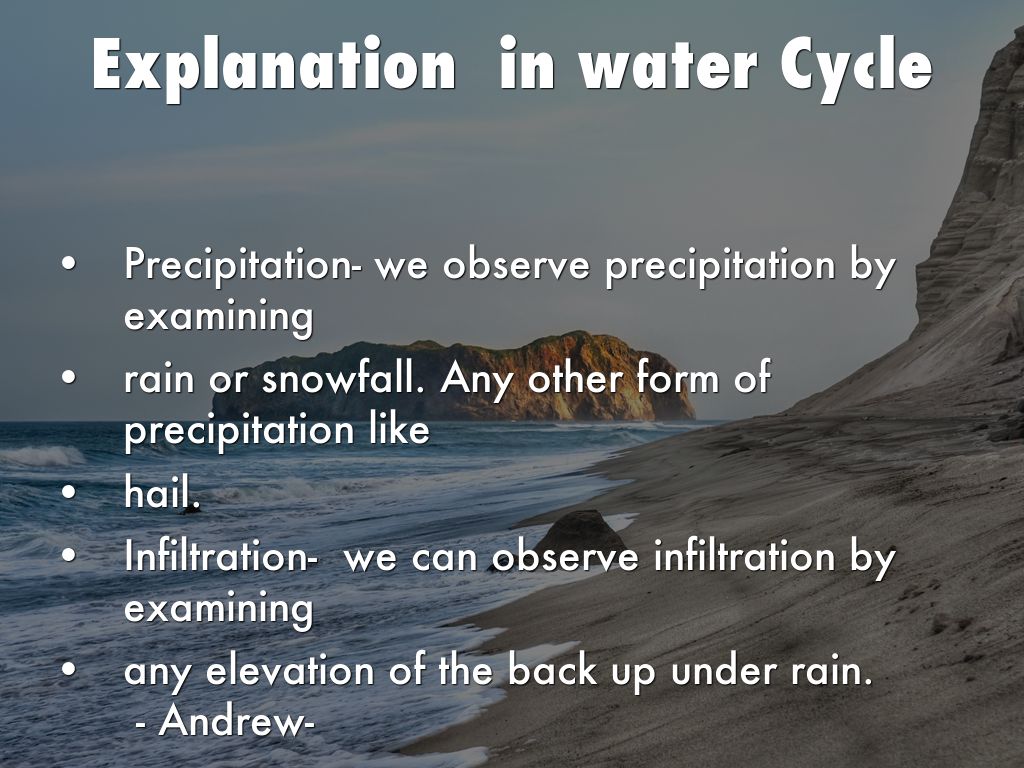 Explanation  in water Cycle

• Precipitation- we observe precipitation by examining
• rain or snowfall. Any other form of precipitation like
• hail.
• Infiltration-  we can observe infiltration by examining
• any elevation of the back up under rain.
 - Andrew-